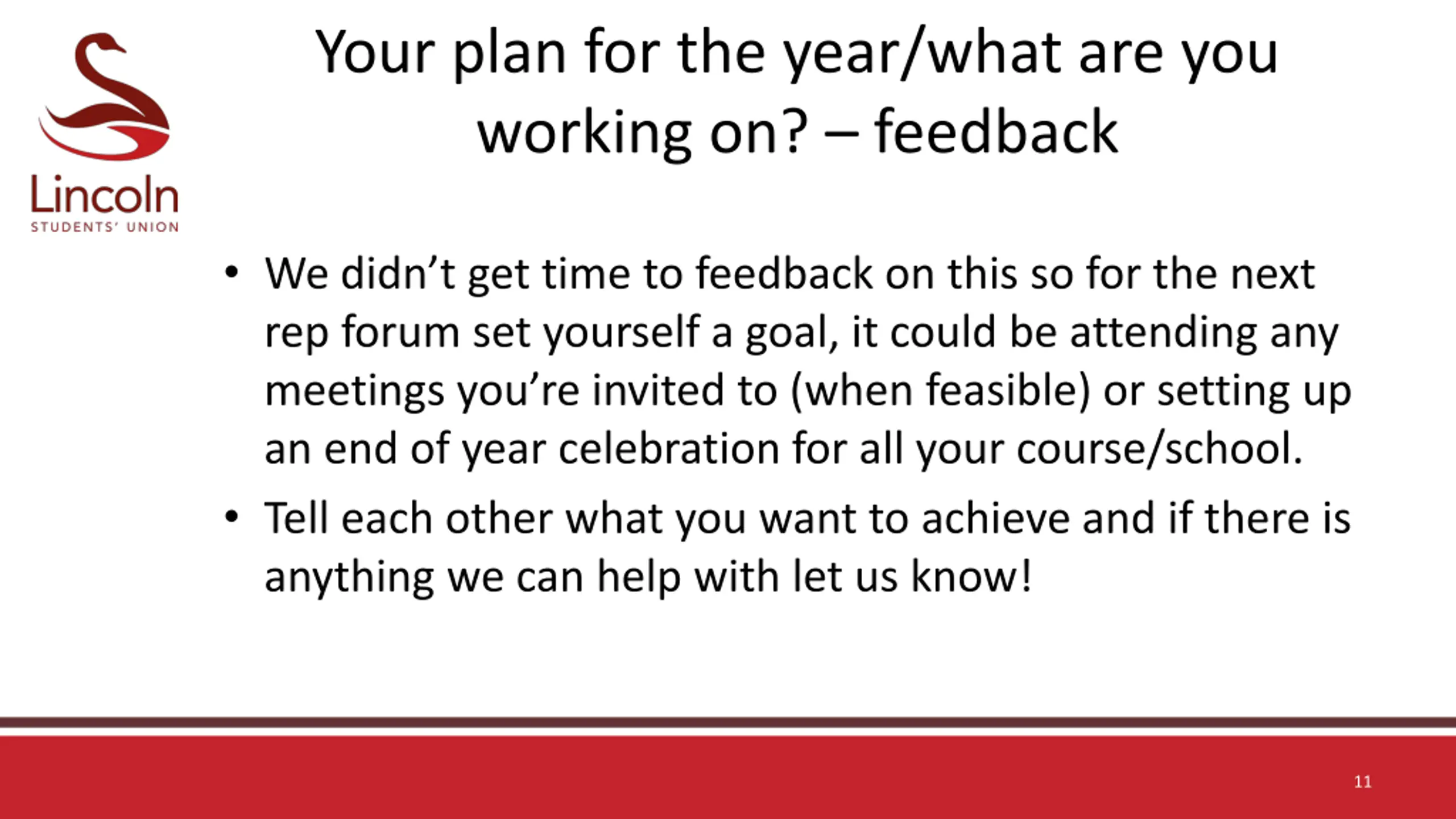 Lincoln
STUDENTS' UNION

Your plan for the year/what are you working on? – feedback

• We didn’t get time to feedback on this so for the next rep forum set yourself a goal, it could be attending any meetings you’re invited to (when feasible) or setting up an end of year celebration for all your course/school.

• Tell each other what you want to achieve and if there is anything we can help with let us know!

11